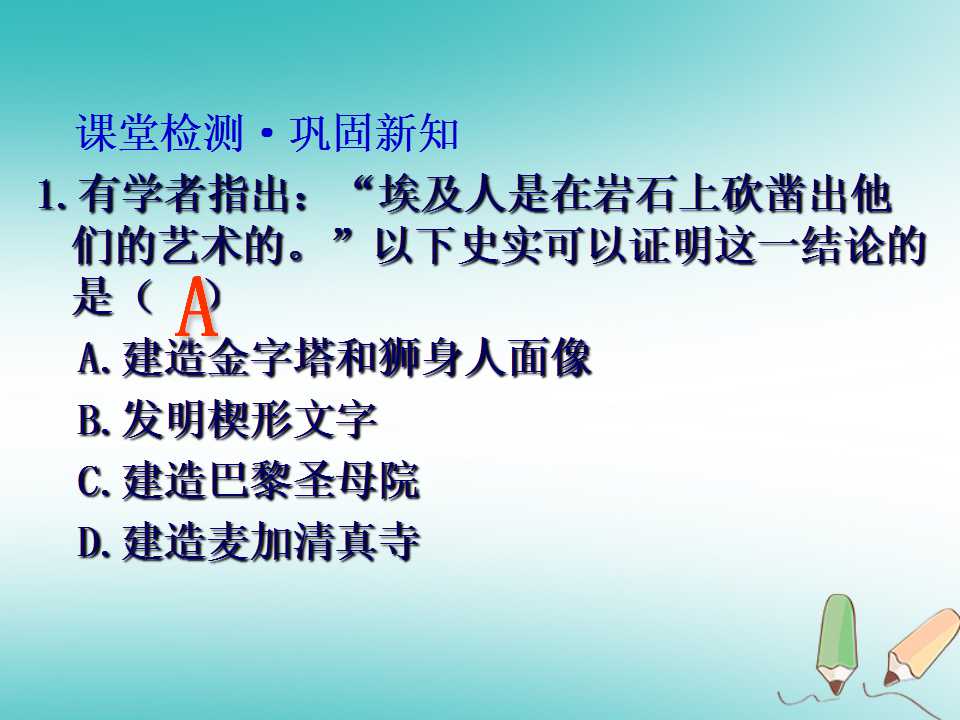 课堂检测·巩固新知

1. 有学者指出：“埃及人是在岩石上砍凿出他们的艺术的。”以下史实可以证明这一结论的是（ A ）

A. 建造金字塔和狮身人面像

B. 发明楔形文字

C. 建造巴黎圣母院

D. 建造麦加清真寺